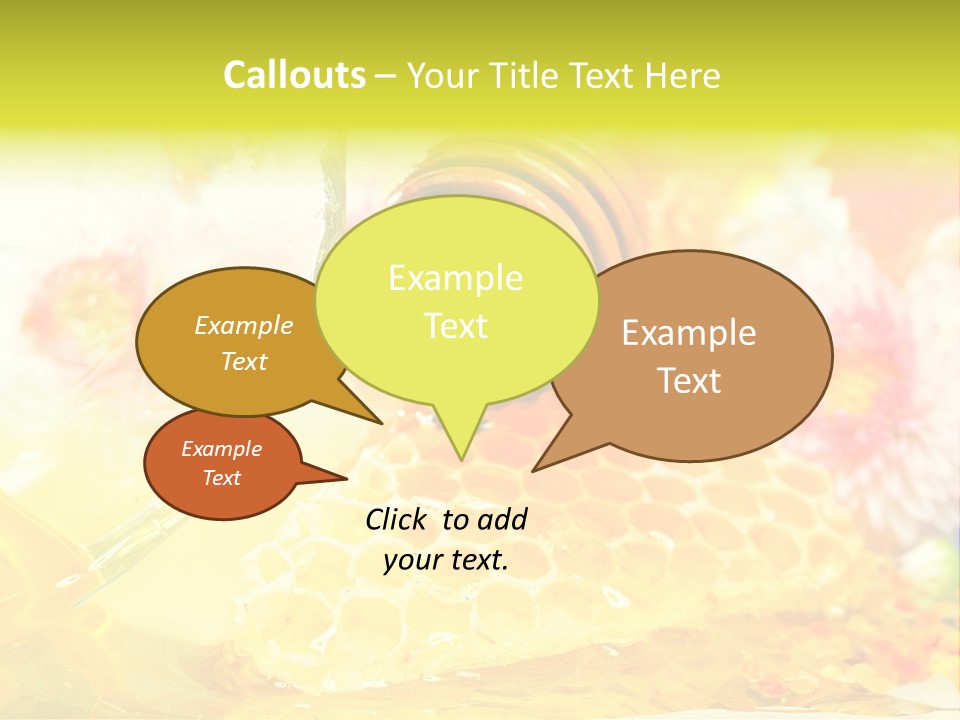 Callouts – Your Title Text Here

Example Text

Example Text

Example Text

Example Text

Click  to add your text.